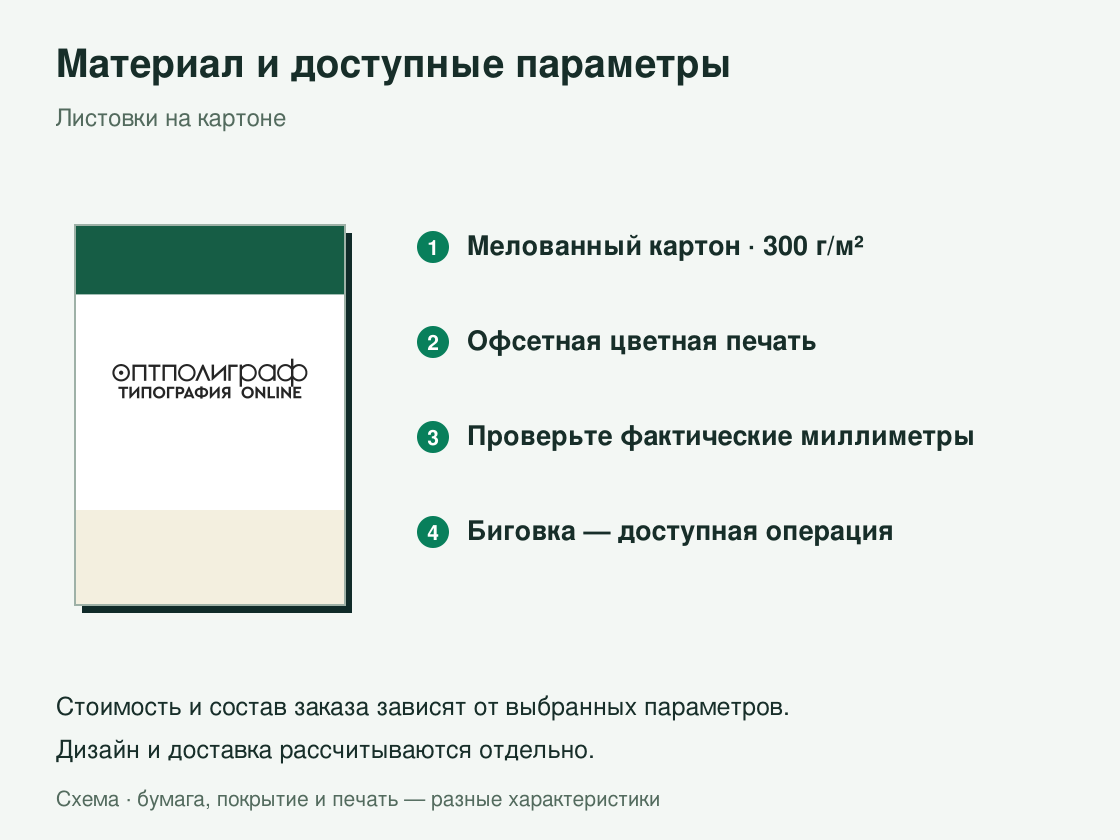 Материал и доступные параметры

Листовки на картоне

оптполиграф
ТИПОГРАФИЯ ONLINE

1 Мелованный картон · 300 г/м²

2 Офсетная цветная печать

3 Проверьте фактические миллиметры

4 Биговка — доступная операция

Стоимость и состав заказа зависят от выбранных параметров.

Дизайн и доставка рассчитываются отдельно.

Схема · бумага, покрытие и печать — разные характеристики